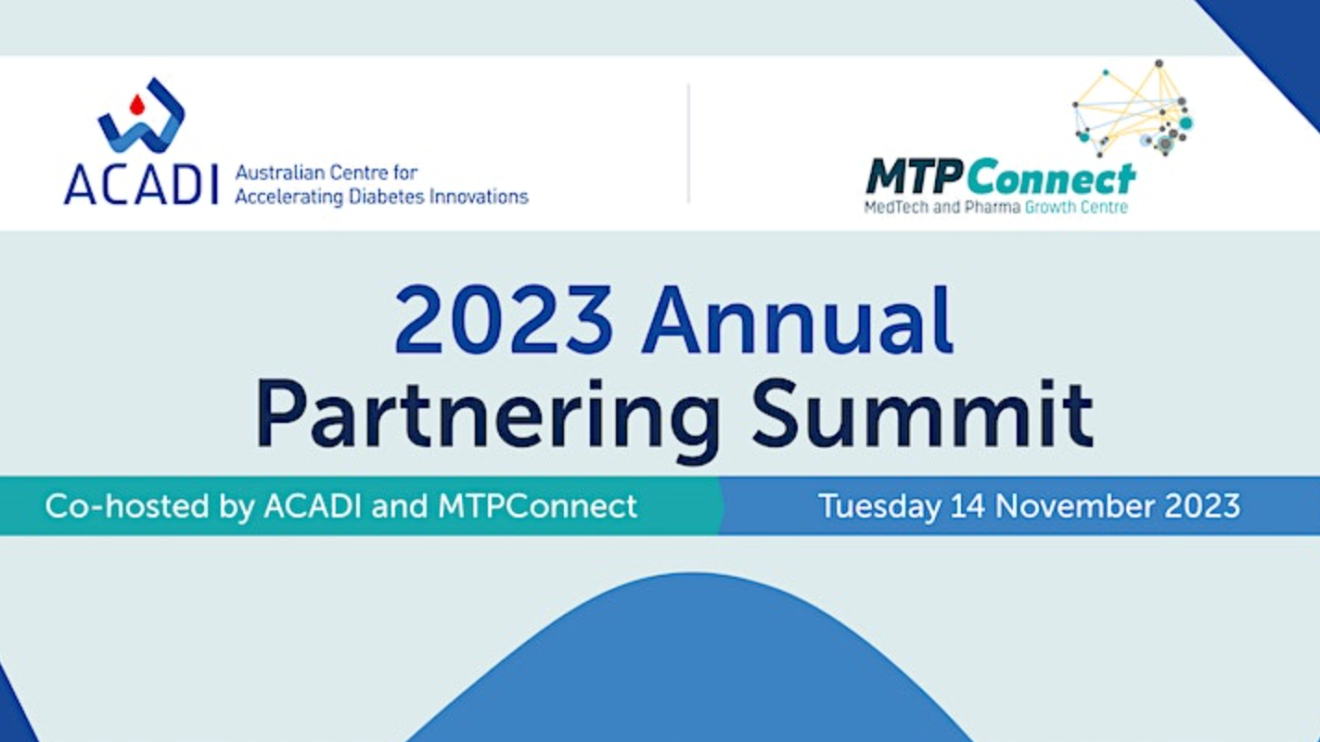 ACADI Australian Centre for Accelerating Diabetes Innovations

MTPConnect
MedTech and Pharma Growth Centre

2023 Annual
Partnering Summit

Co-hosted by ACADI and MTPConnect

Tuesday 14 November 2023